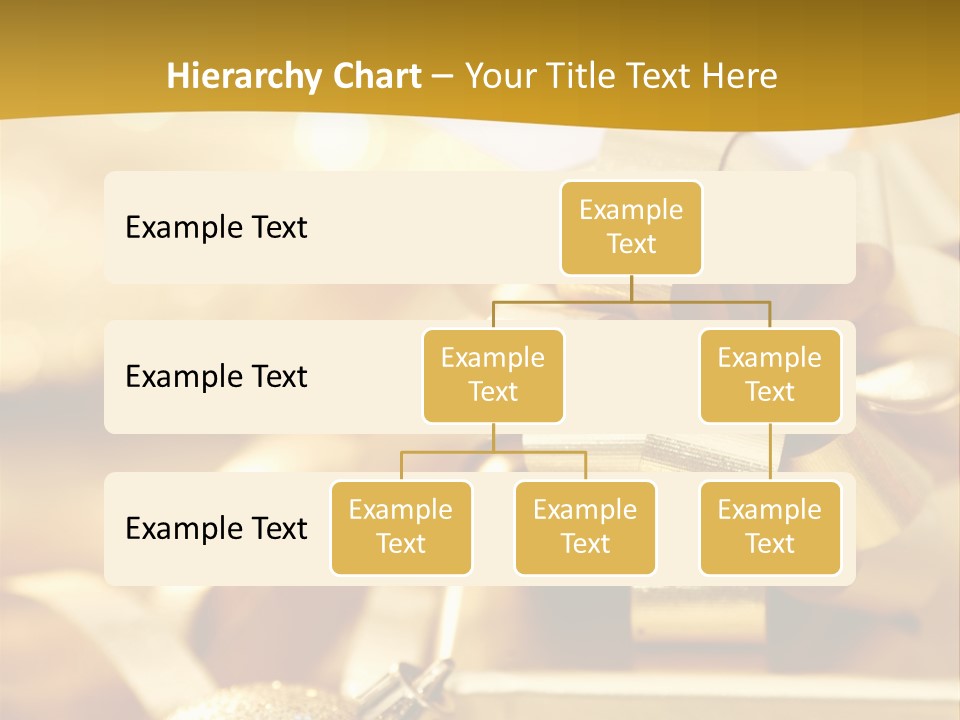 Hierarchy Chart – Your Title Text Here

Example Text

Example Text

Example Text

Example Text

Example Text

Example Text

Example Text

Example Text

Example Text